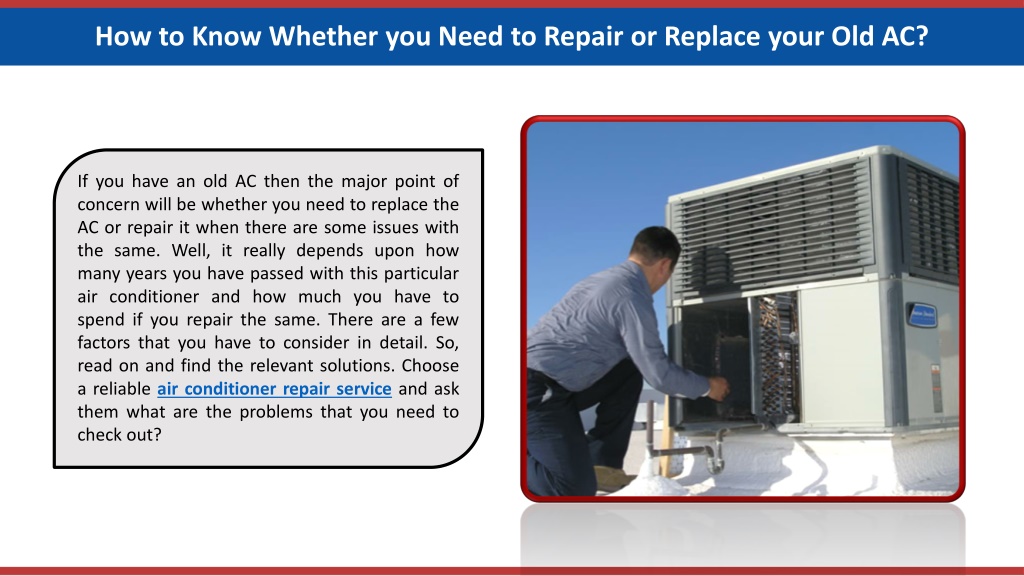 How to Know Whether you Need to Repair or Replace your Old AC?

If you have an old AC then the major point of concern will be whether you need to replace the AC or repair it when there are some issues with the same. Well, it really depends upon how many years you have passed with this particular air conditioner and how much you have to spend if you repair the same. There are a few factors that you have to consider in detail. So, read on and find the relevant solutions. Choose a reliable air conditioner repair service and ask them what are the problems that you need to check out?